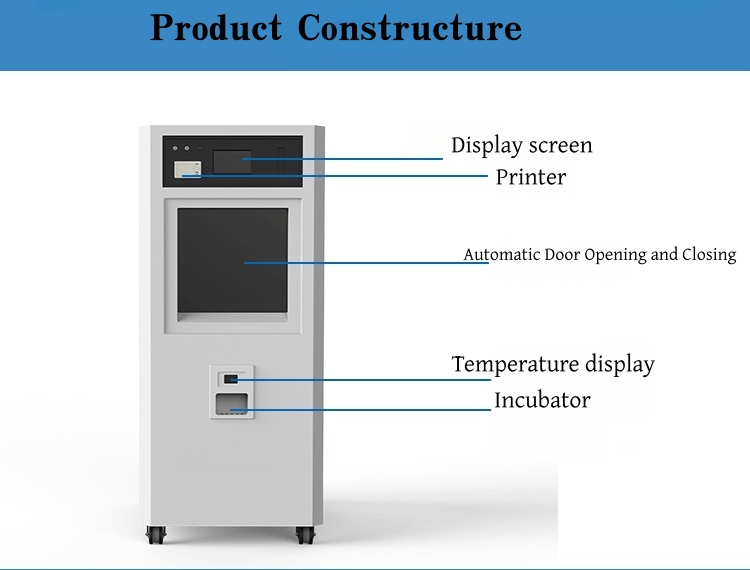 Product Constructure

Display screen
Printer
Automatic Door Opening and Closing
Temperature display
Incubator